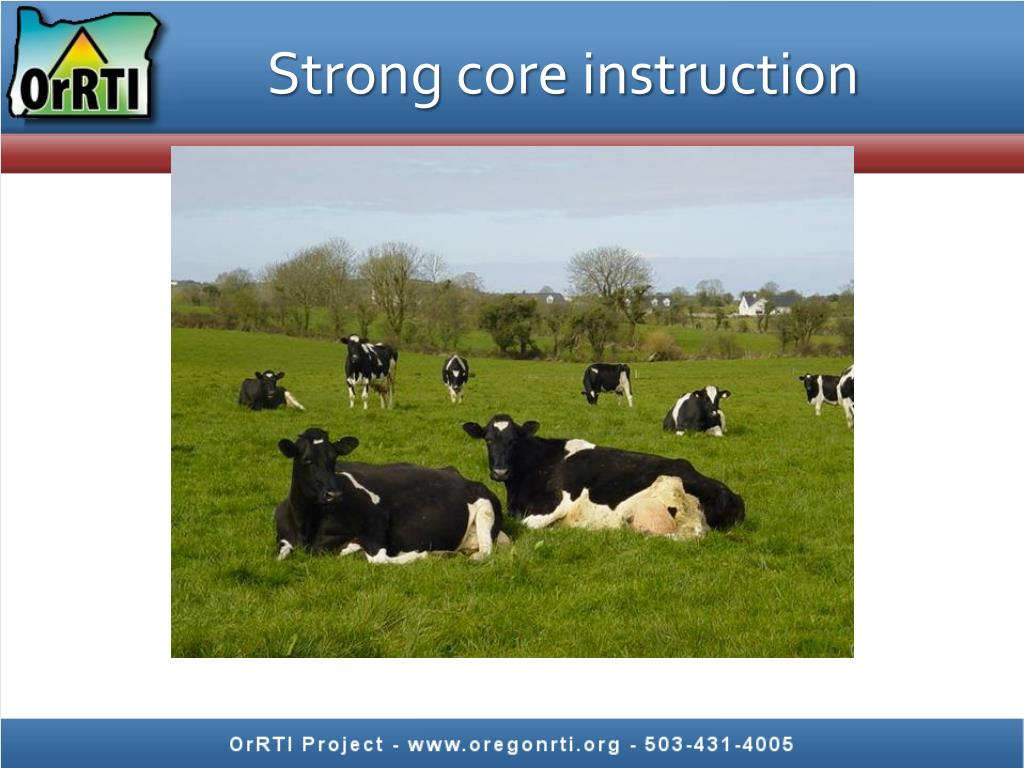 OrRTI

Strong core instruction

OrRTI Project - www.oregonrti.org - 503-431-4005